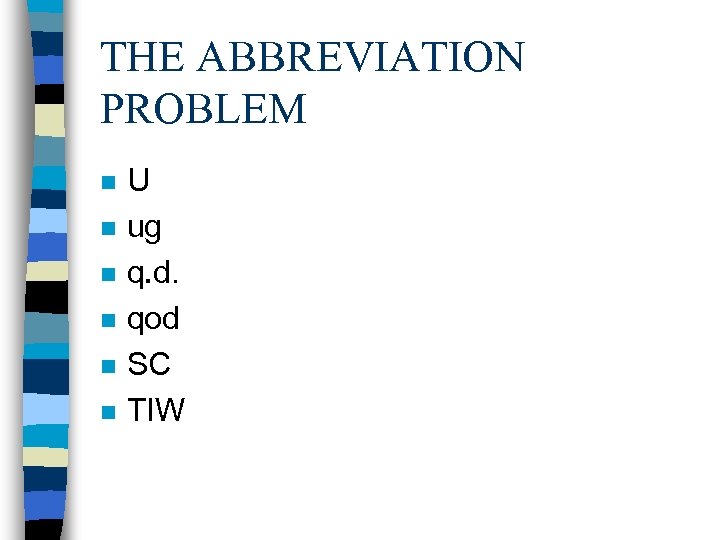 THE ABBREVIATION PROBLEM

- U
- ug
- q.d.
- qod
- SC
- TIW